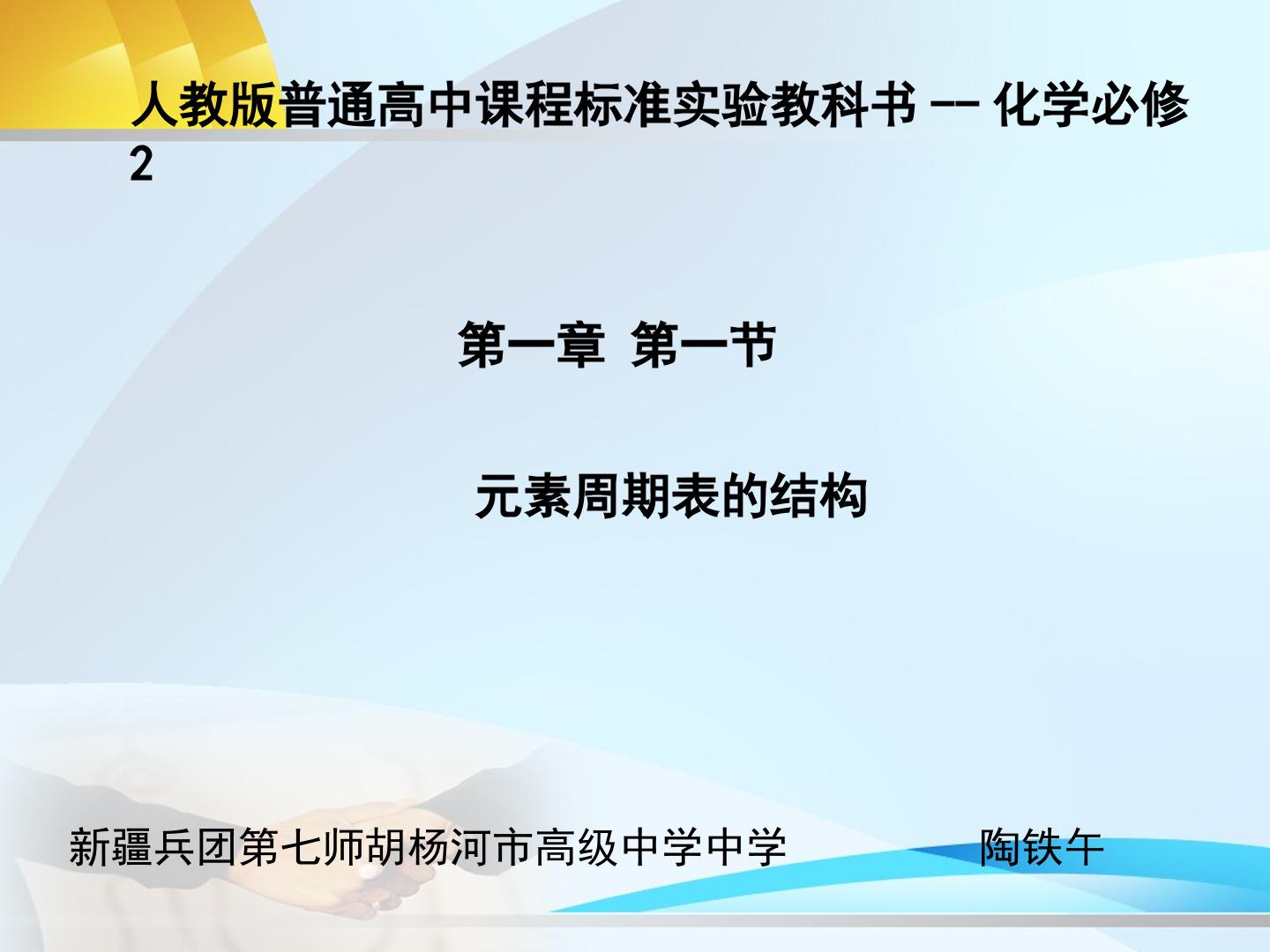 人教版普通高中课程标准实验教科书 -- 化学必修2

第一章 第一节

元素周期表的结构

新疆兵团第七师胡杨河市高级中学中学 陶铁午